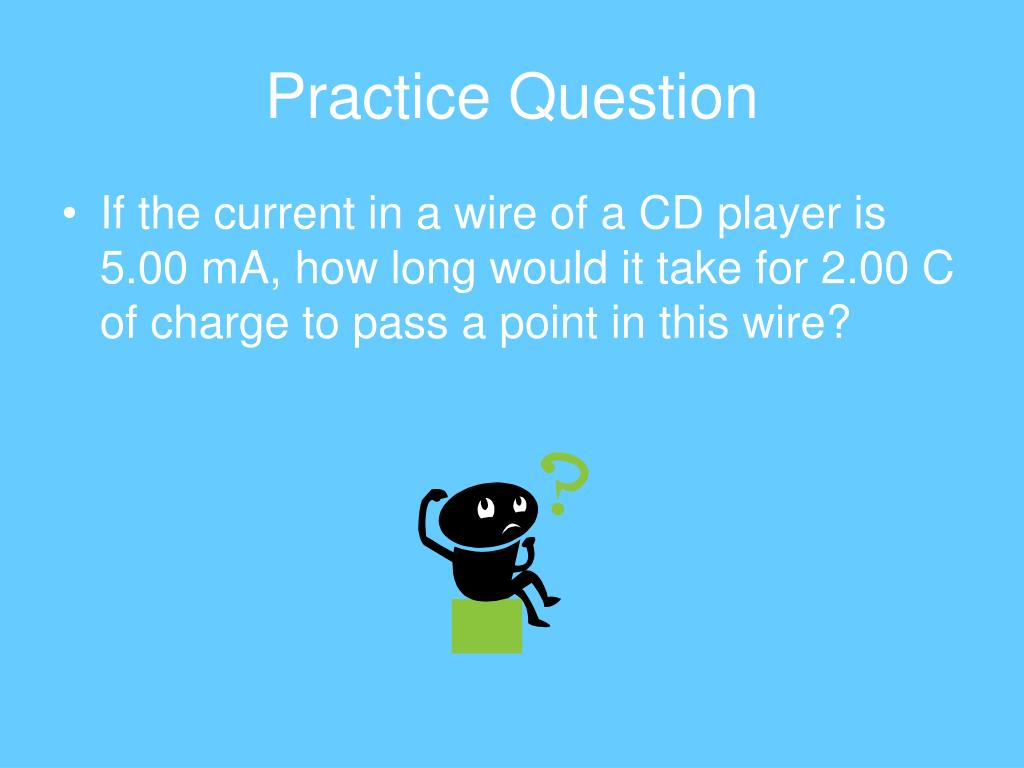 Practice Question

• If the current in a wire of a CD player is 5.00 mA, how long would it take for 2.00 C of charge to pass a point in this wire?

?